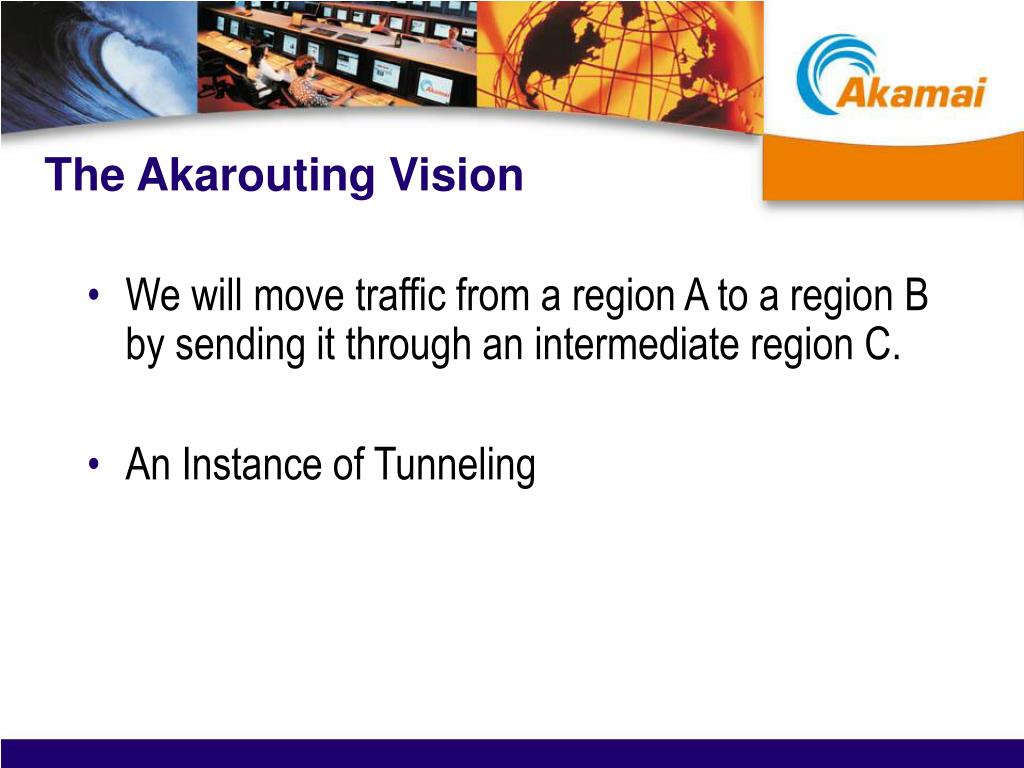 Akamai

The Akarouting Vision

• We will move traffic from a region A to a region B by sending it through an intermediate region C.

• An Instance of Tunneling